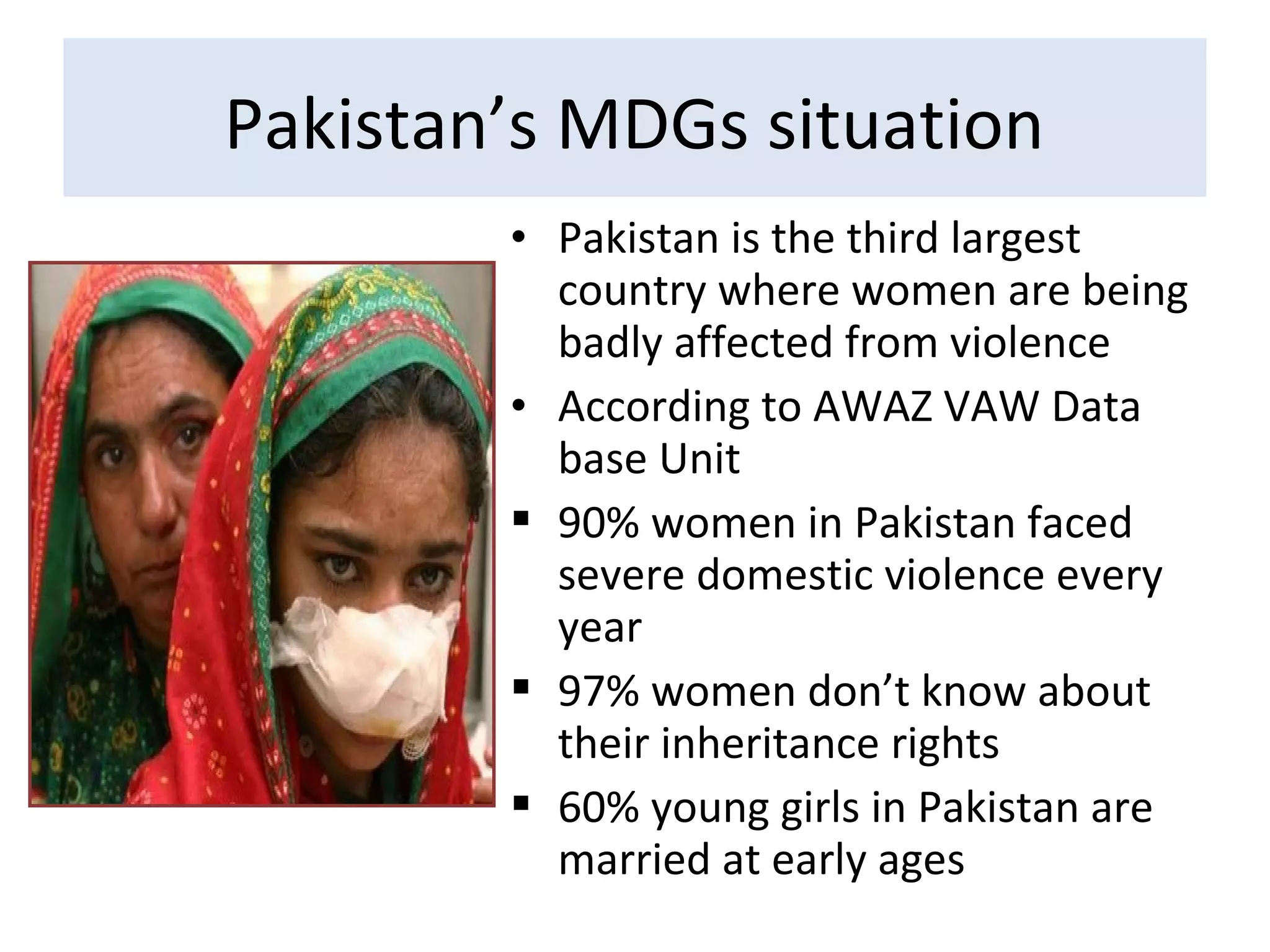 Pakistan’s MDGs situation

• Pakistan is the third largest country where women are being badly affected from violence

• According to AWAZ VAW Data base Unit

▪ 90% women in Pakistan faced severe domestic violence every year

▪ 97% women don’t know about their inheritance rights

▪ 60% young girls in Pakistan are married at early ages